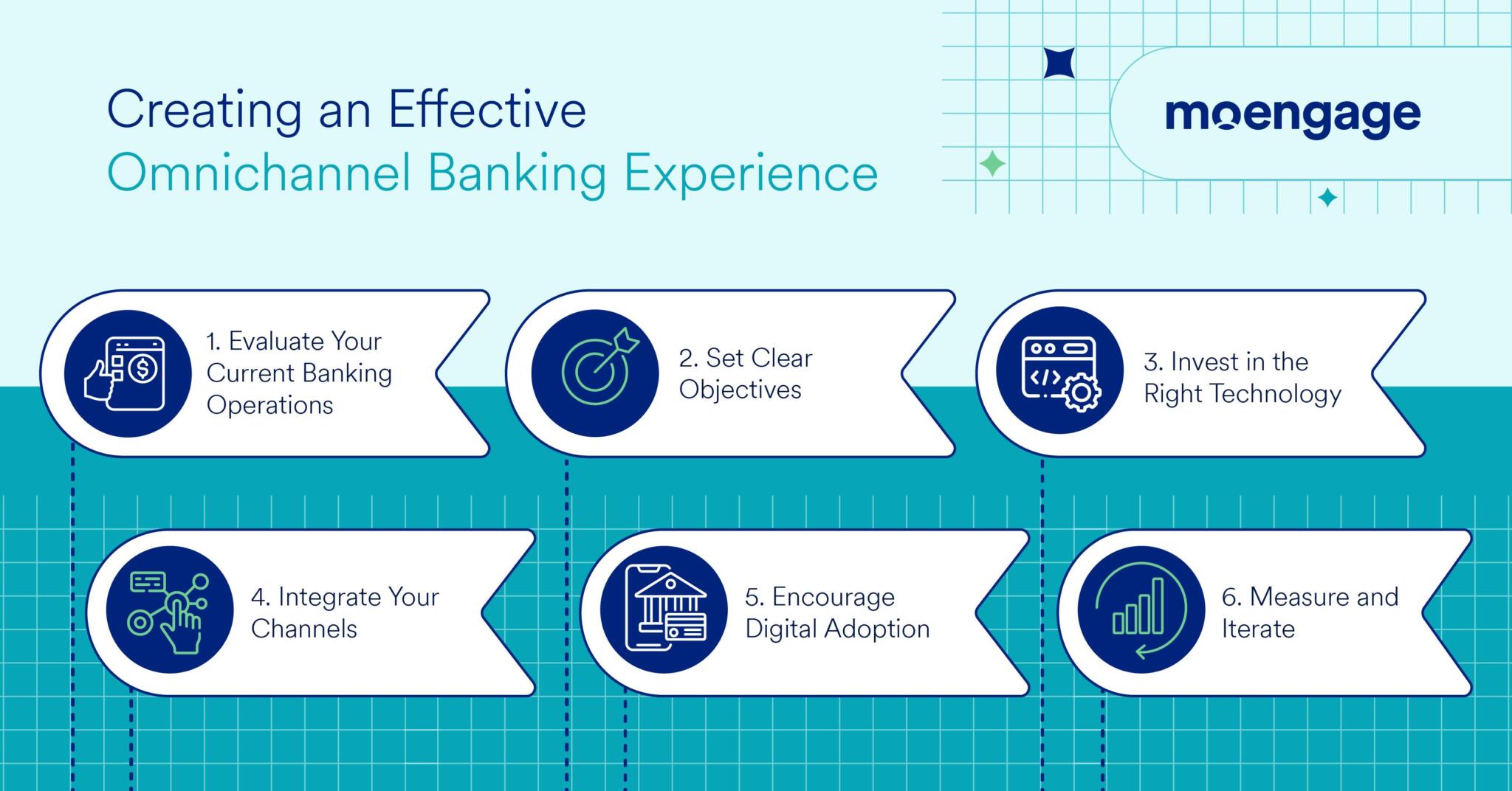 Creating an Effective
Omnichannel Banking Experience

moengage

1. Evaluate Your Current Banking Operations

2. Set Clear Objectives

3. Invest in the Right Technology

4. Integrate Your Channels

5. Encourage Digital Adoption

6. Measure and Iterate